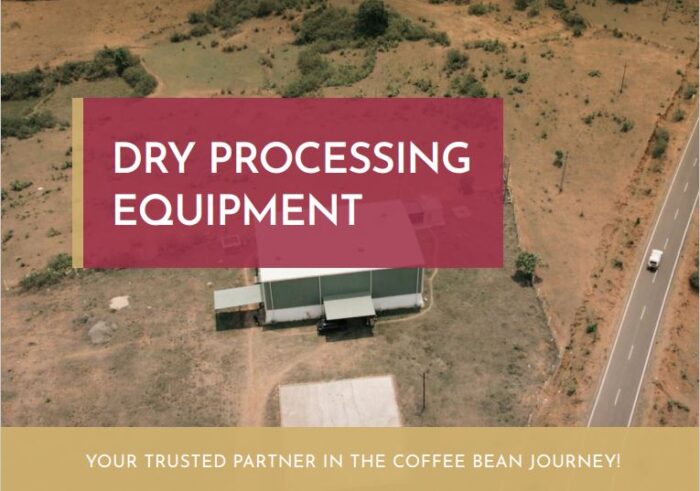 DRY PROCESSING EQUIPMENT

YOUR TRUSTED PARTNER IN THE COFFEE BEAN JOURNEY!